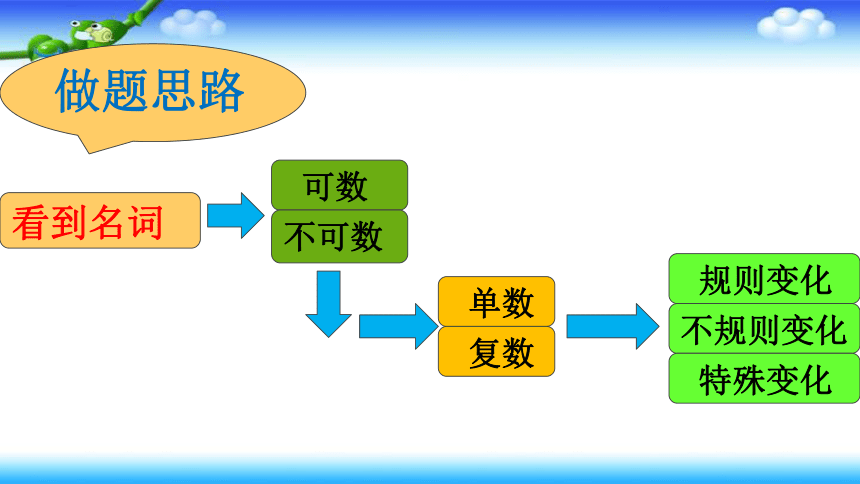 做题思路

看到名词

可数

不可数

单数

复数

规则变化

不规则变化

特殊变化